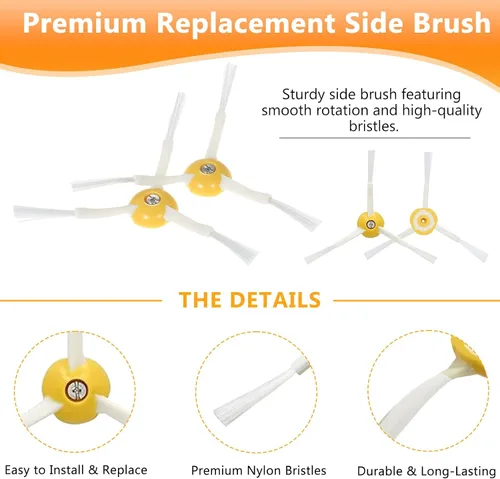 Premium Replacement Side Brush

Sturdy side brush featuring smooth rotation and high-quality bristles.

THE DETAILS

Easy to Install & Replace

Premium Nylon Bristles

Durable & Long-Lasting